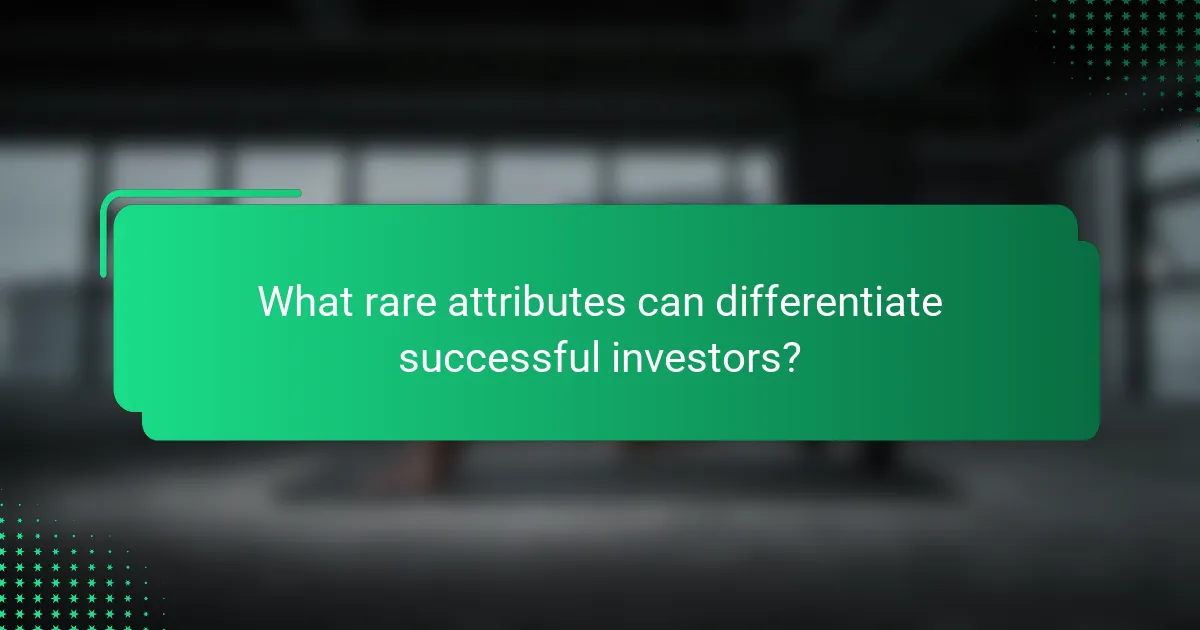 What rare attributes can differentiate successful investors?